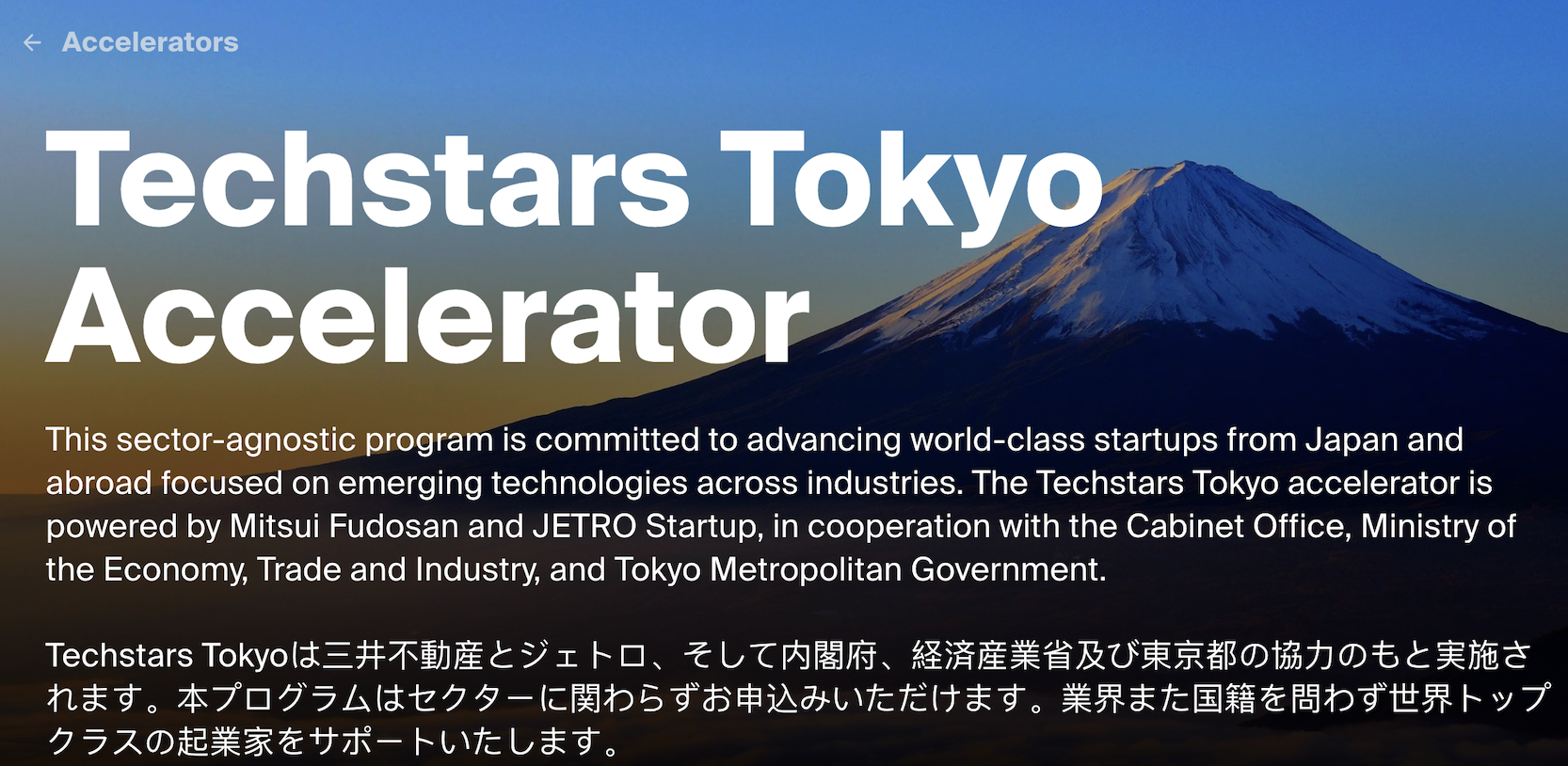 ← Accelerators

Techstars Tokyo Accelerator

This sector-agnostic program is committed to advancing world-class startups from Japan and abroad focused on emerging technologies across industries. The Techstars Tokyo accelerator is powered by Mitsui Fudosan and JETRO Startup, in cooperation with the Cabinet Office, Ministry of the Economy, Trade and Industry, and Tokyo Metropolitan Government.

Techstars Tokyoは三井不動産とジェトロ、そして内閣府、経済産業省及び東京都の協力のもと実施されます。本プログラムはセクターに関わらずお申込みいただけます。業界また国籍を問わず世界トップクラスの起業家をサポートいたします。